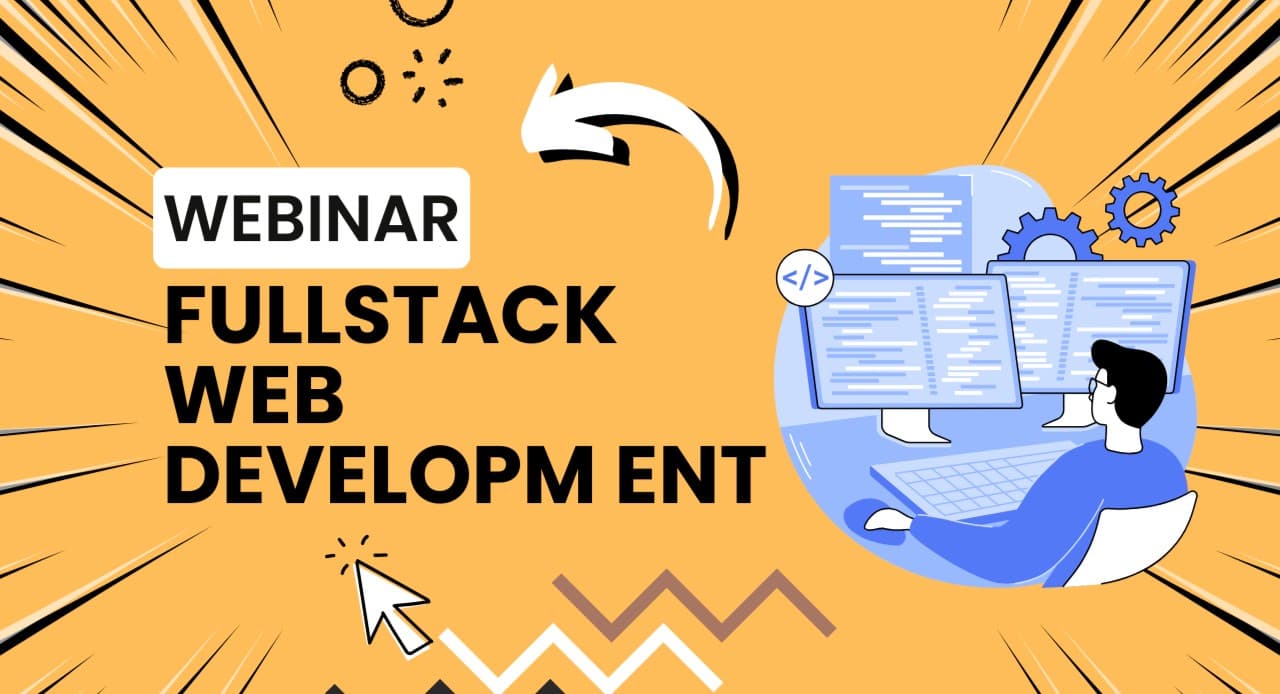 WEBINAR
FULLSTACK WEB DEVELOPM ENT

</>